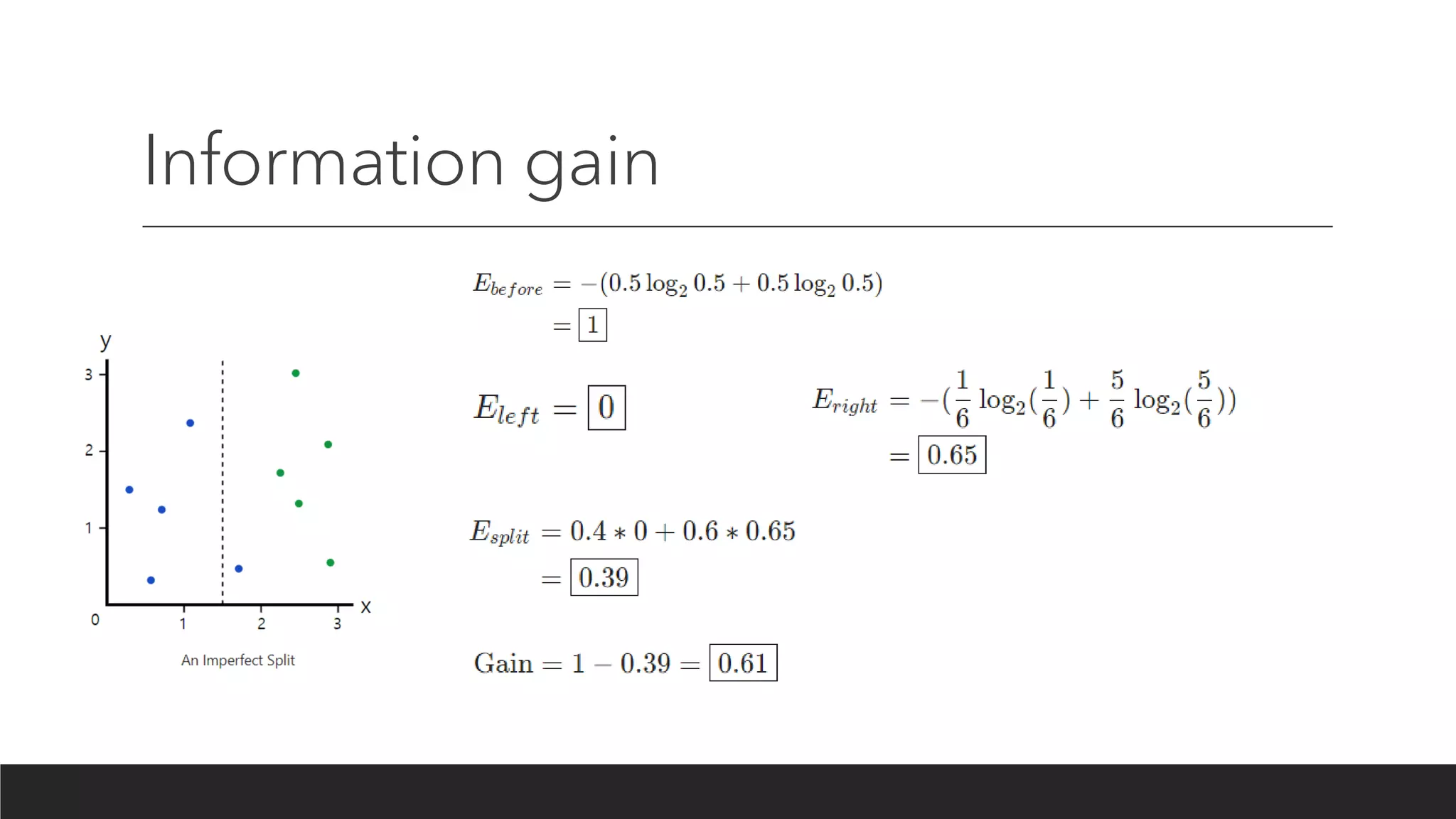 Information gain

y

3
2
1
0
1
2
3
x

An Imperfect Split

$E_{before} = -(0.5 \log_2 0.5 + 0.5 \log_2 0.5)$
$= \boxed{1}$

$E_{left} = \boxed{0}$

$E_{right} = -(\frac{1}{6} \log_2(\frac{1}{6}) + \frac{5}{6} \log_2(\frac{5}{6}))$
$= \boxed{0.65}$

$E_{split} = 0.4 * 0 + 0.6 * 0.65$
$= \boxed{0.39}$

$\text{Gain} = 1 - 0.39 = \boxed{0.61}$